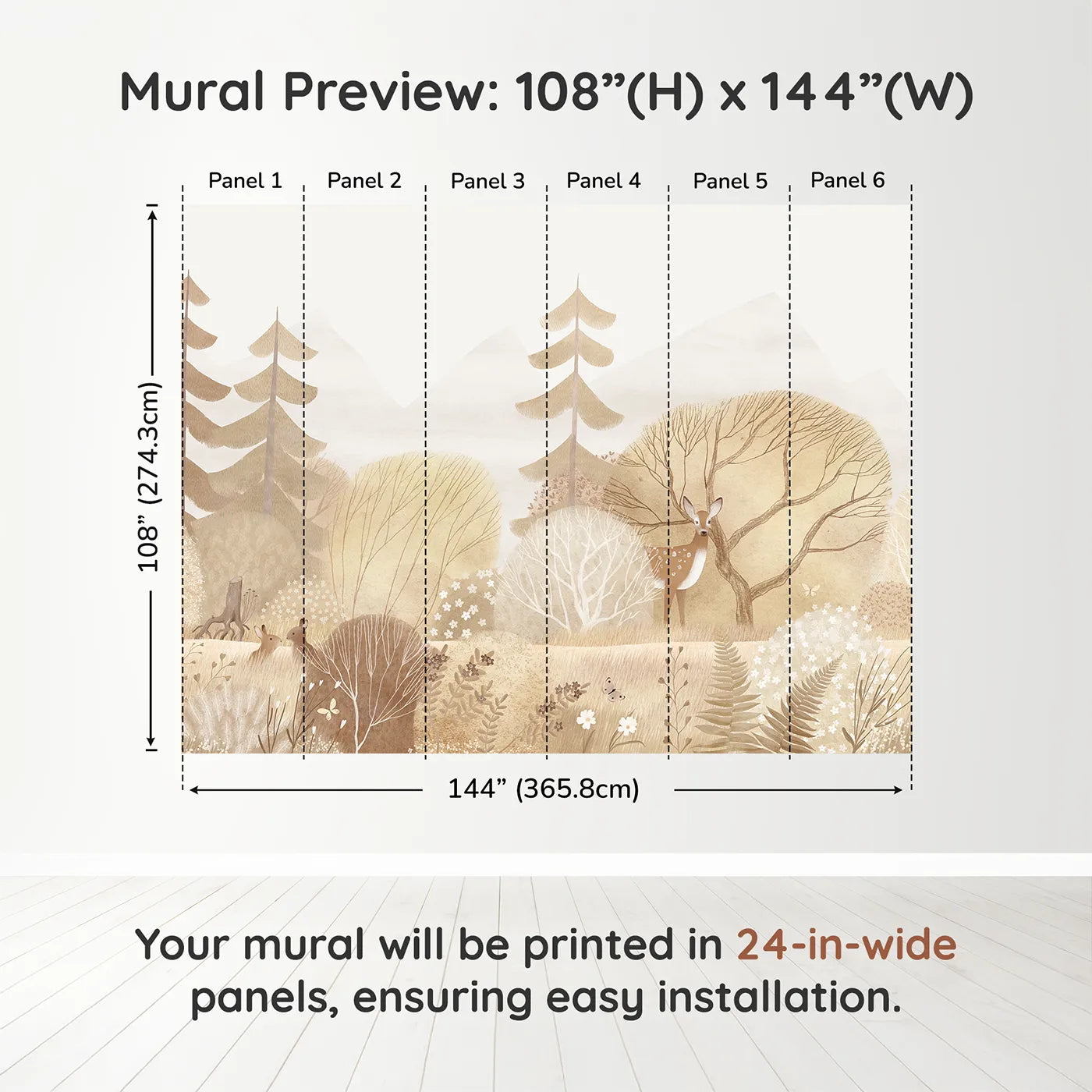 Mural Preview: 108”(H) x 144”(W)

Panel 1
Panel 2
Panel 3
Panel 4
Panel 5
Panel 6

108” (274.3cm)

144” (365.8cm)

Your mural will be printed in 24-in-wide panels, ensuring easy installation.